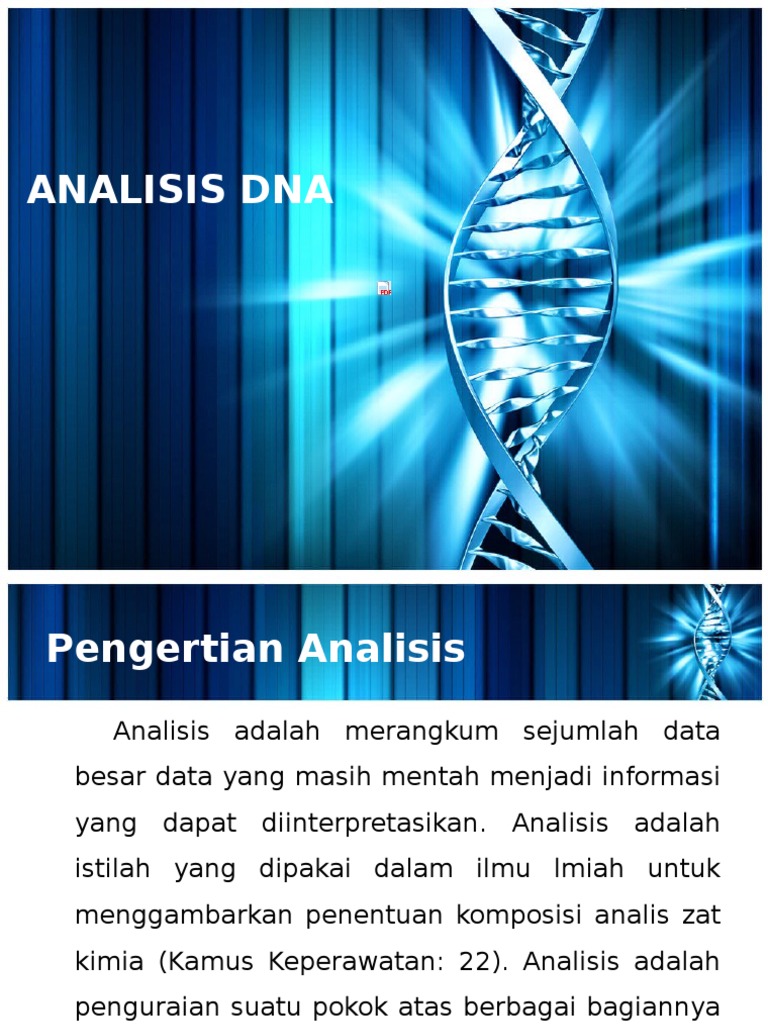 ANALISIS DNA

PDF

Pengertian Analisis

Analisis adalah merangkum sejumlah data besar data yang masih mentah menjadi informasi yang dapat diinterpretasikan. Analisis adalah istilah yang dipakai dalam ilmu lmiah untuk menggambarkan penentuan komposisi analis zat kimia (Kamus Keperawatan: 22). Analisis adalah penguraian suatu pokok atas berbagai bagiannya